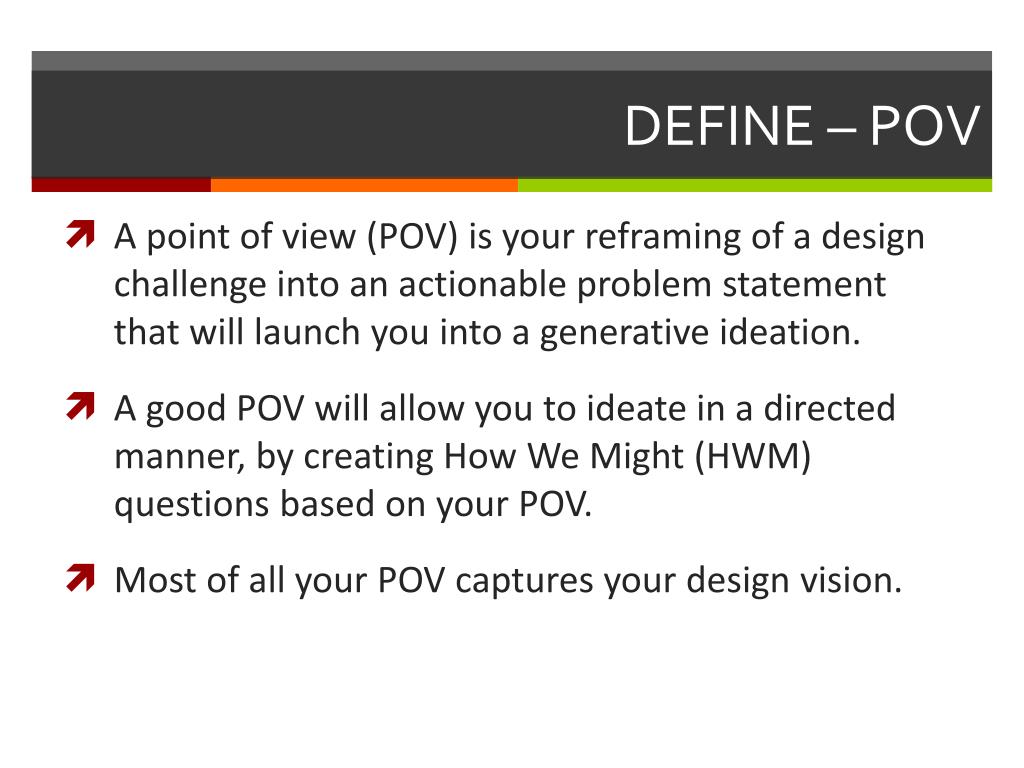 DEFINE – POV

A point of view (POV) is your reframing of a design challenge into an actionable problem statement that will launch you into a generative ideation.

A good POV will allow you to ideate in a directed manner, by creating How We Might (HWM) questions based on your POV.

Most of all your POV captures your design vision.